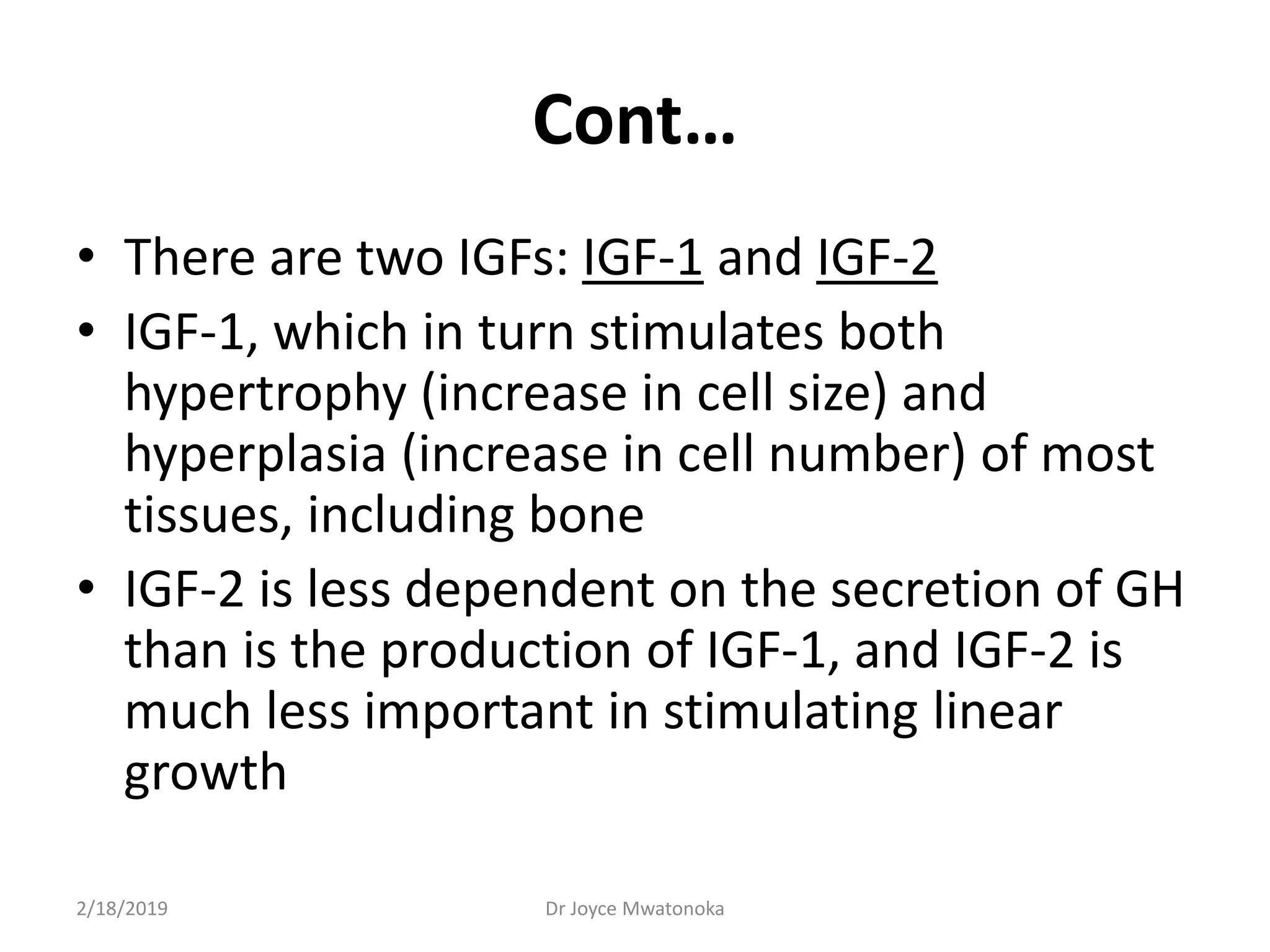 Cont…

• There are two IGFs: IGF-1 and IGF-2
• IGF-1, which in turn stimulates both hypertrophy (increase in cell size) and hyperplasia (increase in cell number) of most tissues, including bone
• IGF-2 is less dependent on the secretion of GH than is the production of IGF-1, and IGF-2 is much less important in stimulating linear growth

2/18/2019 Dr Joyce Mwatonoka